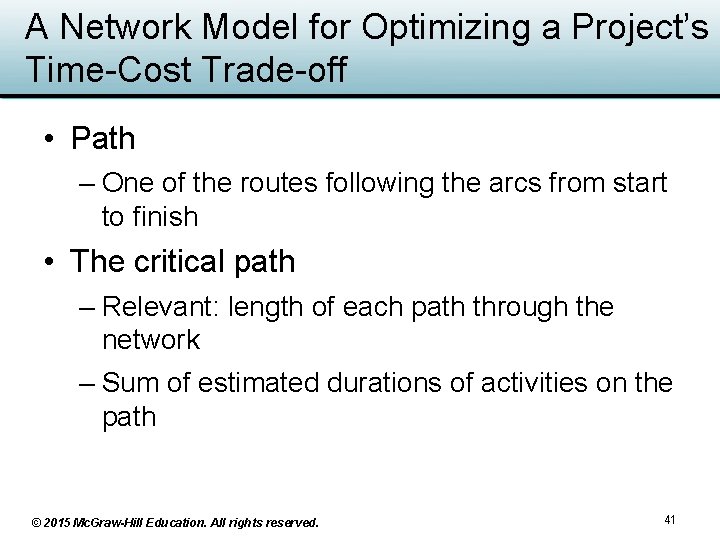 A Network Model for Optimizing a Project's Time-Cost Trade-off

• Path
– One of the routes following the arcs from start to finish

• The critical path
– Relevant: length of each path through the network
– Sum of estimated durations of activities on the path

© 2015 McGraw-Hill Education. All rights reserved.

41